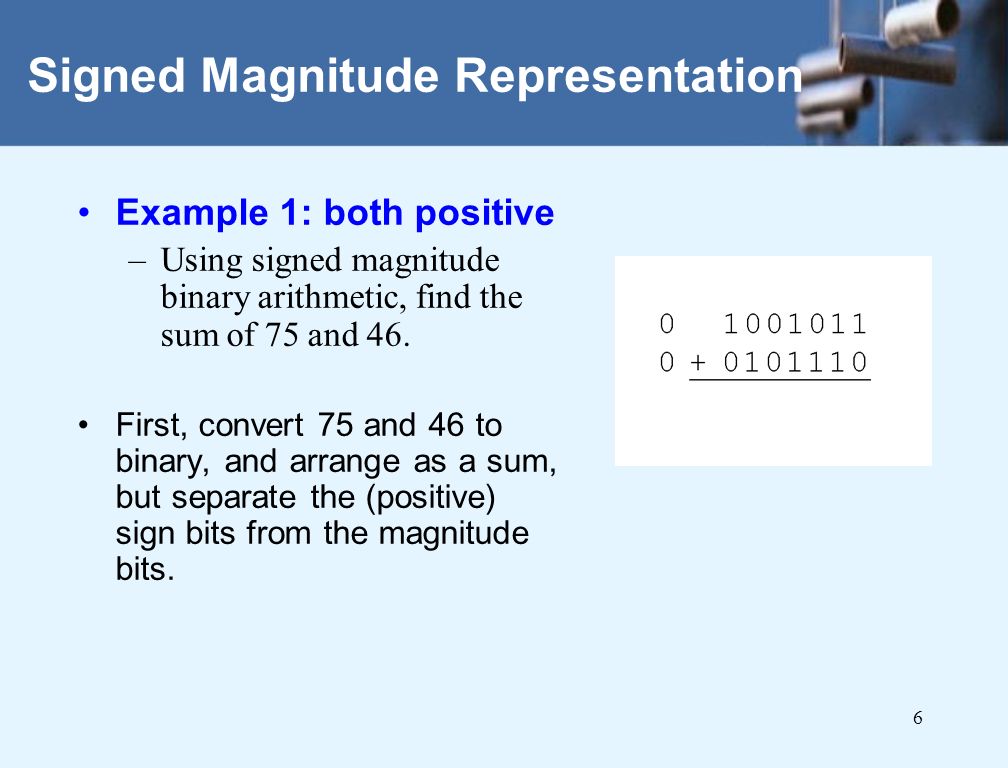 Signed Magnitude Representation

• Example 1: both positive

– Using signed magnitude binary arithmetic, find the sum of 75 and 46.

• First, convert 75 and 46 to binary, and arrange as a sum, but separate the (positive) sign bits from the magnitude bits.

0   1001011
0 + 0101110

6